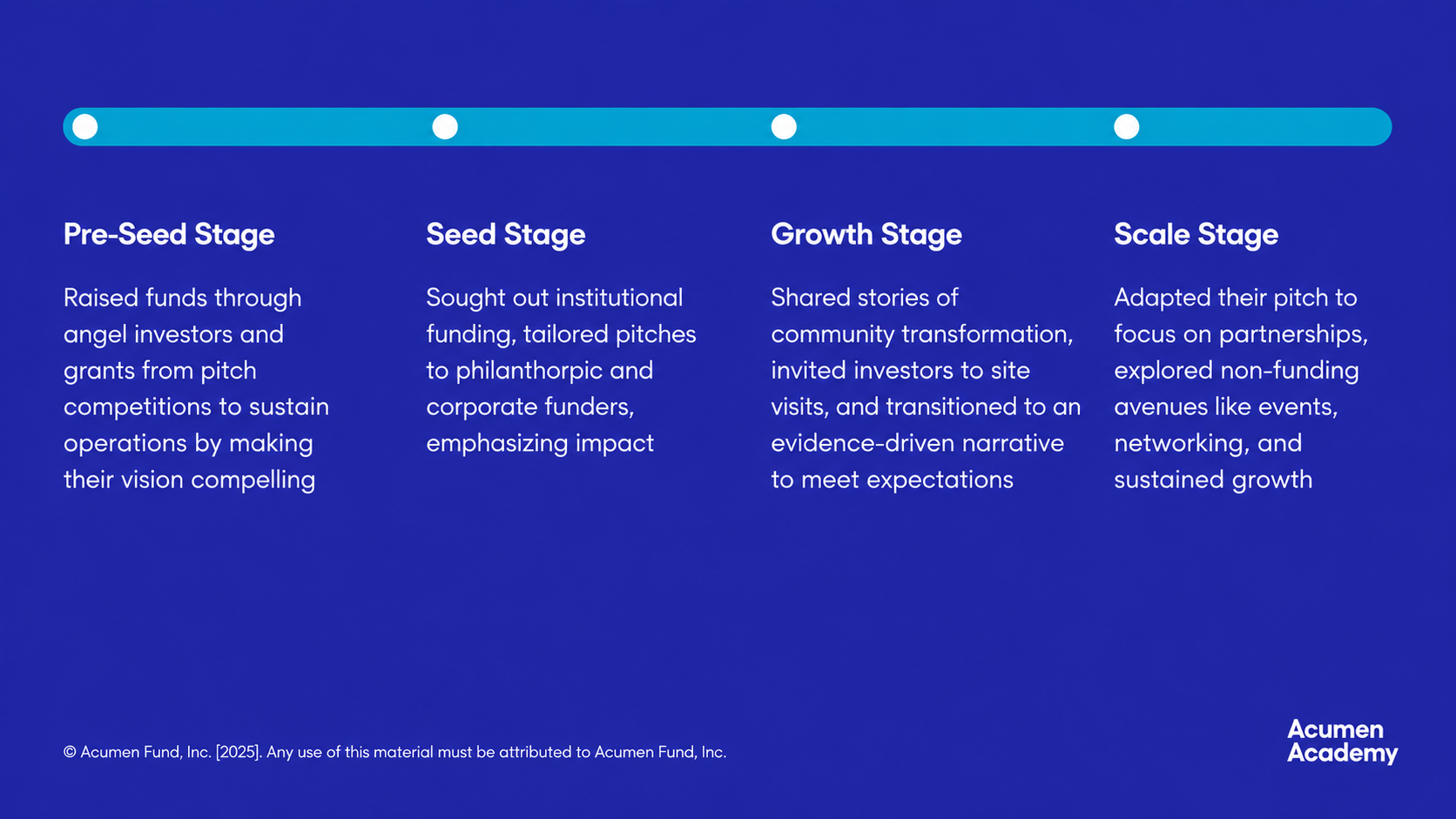 Pre-Seed Stage

Raised funds through angel investors and grants from pitch competitions to sustain operations by making their vision compelling

Seed Stage

Sought out institutional funding, tailored pitches to philanthorpic and corporate funders, emphasizing impact

Growth Stage

Shared stories of community transformation, invited investors to site visits, and transitioned to an evidence-driven narrative to meet expectations

Scale Stage

Adapted their pitch to focus on partnerships, explored non-funding avenues like events, networking, and sustained growth

© Acumen Fund, Inc. [2025]. Any use of this material must be attributed to Acumen Fund, Inc.

Acumen Academy